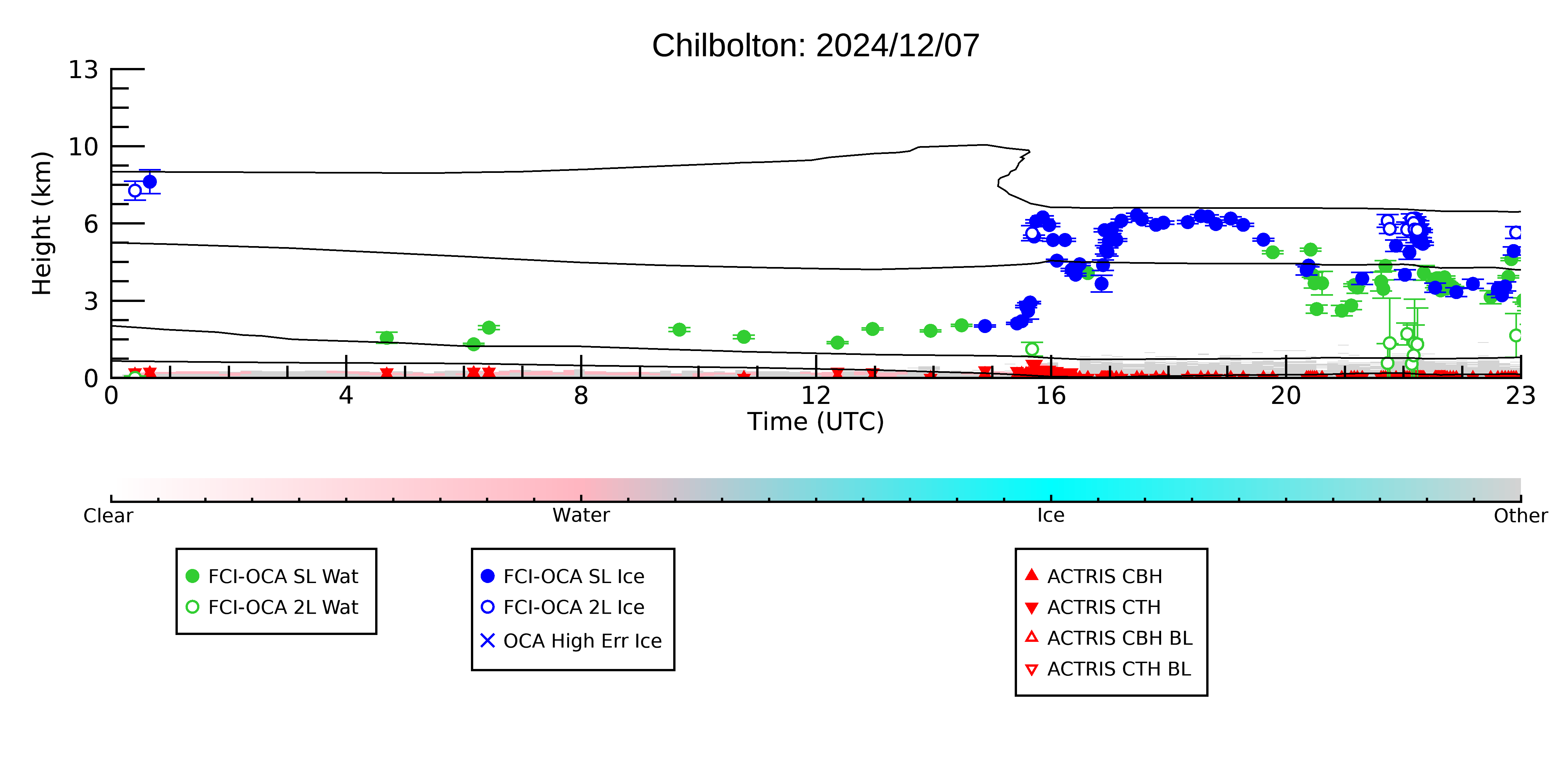 Chilbolton: 2024/12/07

Height (km)

13
10
6
3
0

0
4
8
12
16
20
23

Time (UTC)

Clear
Water
Ice
Other

FCI-OCA SL Wat
FCI-OCA 2L Wat

FCI-OCA SL Ice
FCI-OCA 2L Ice
OCA High Err Ice

ACTRIS CBH
ACTRIS CTH
ACTRIS CBH BL
ACTRIS CTH BL